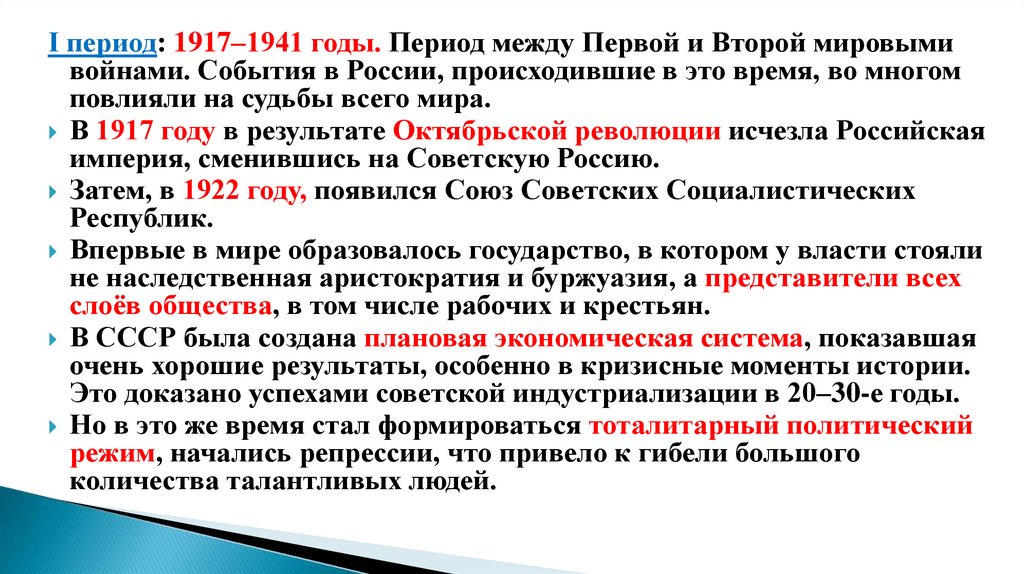 I период: 1917–1941 годы. Период между Первой и Второй мировыми войнами. События в России, происходившие в это время, во многом повлияли на судьбы всего мира.

В 1917 году в результате Октябрьской революции исчезла Российская империя, сменившись на Советскую Россию.

Затем, в 1922 году, появился Союз Советских Социалистических Республик.

Впервые в мире образовалось государство, в котором у власти стояли не наследственная аристократия и буржуазия, а представители всех слоёв общества, в том числе рабочих и крестьян.

В СССР была создана плановая экономическая система, показавшая очень хорошие результаты, особенно в кризисные моменты истории. Это доказано успехами советской индустриализации в 20–30-е годы.

Но в это же время стал формироваться тоталитарный политический режим, начались репрессии, что привело к гибели большого количества талантливых людей.